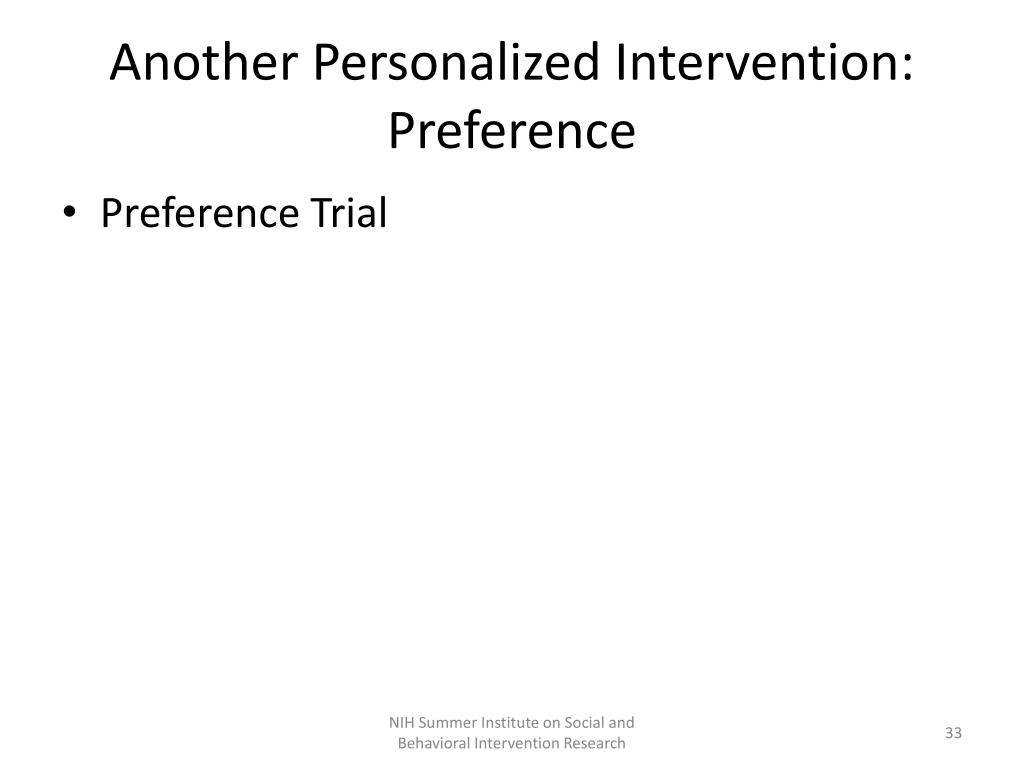 Another Personalized Intervention: Preference

• Preference Trial

NIH Summer Institute on Social and Behavioral Intervention Research

33